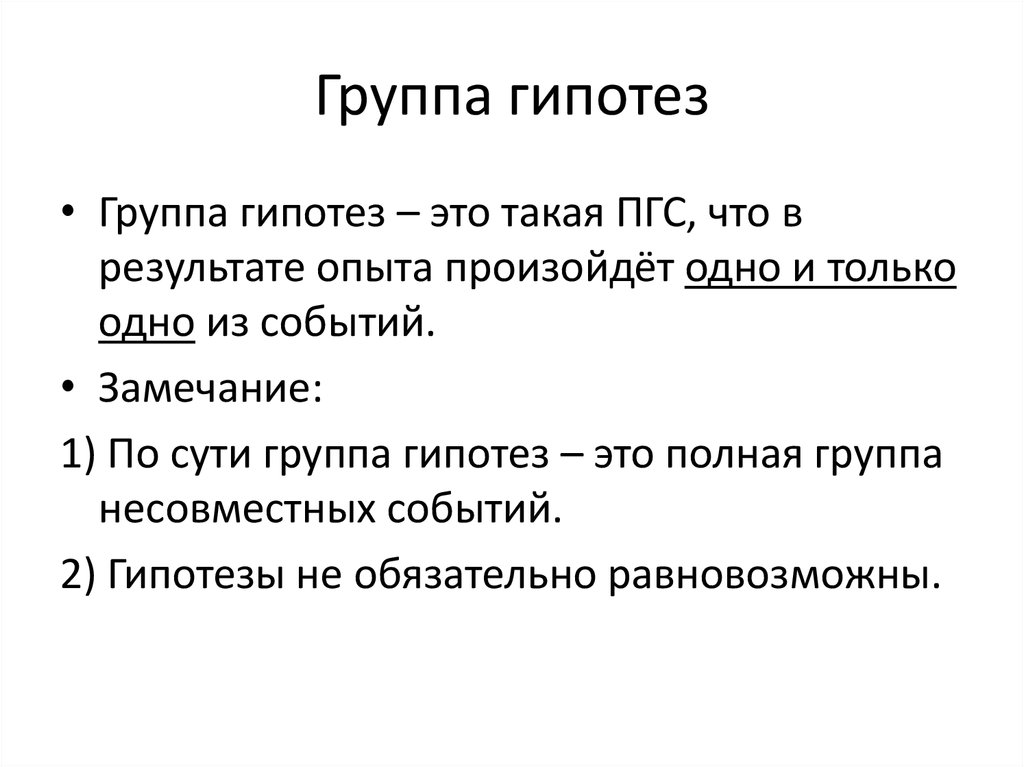 Группа гипотез

• Группа гипотез – это такая ПГС, что в результате опыта произойдёт одно и только одно из событий.

• Замечание:

1) По сути группа гипотез – это полная группа несовместных событий.

2) Гипотезы не обязательно равновозможны.